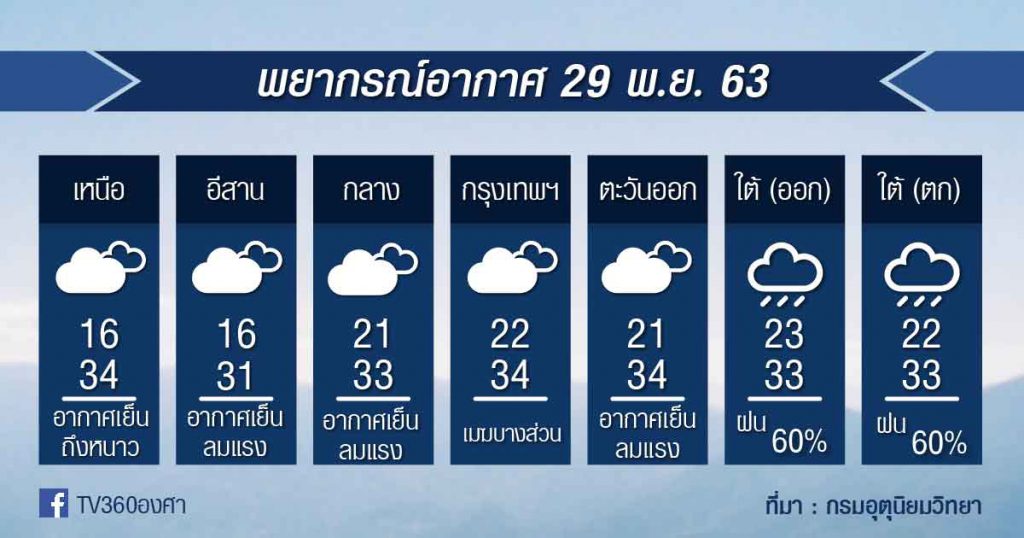 พยากรณ์อากาศ 29 พ.ย. 63

| เหนือ | อีสาน | กลาง | กรุงเทพฯ | ตะวันออก | ใต้ (ออก) | ใต้ (ตก) |
|---|---|---|---|---|---|---|
| 16 | 16 | 21 | 22 | 21 | 23 | 22 |
| 34 | 31 | 33 | 34 | 34 | 33 | 33 |
| อากาศเย็น ถึงหนาว | อากาศเย็น ลมแรง | อากาศเย็น ลมแรง | เมฆบางส่วน | อากาศเย็น ลมแรง | ฝน 60% | ฝน 60% |

TV360องศา

ที่มา : กรมอุตุนิยมวิทยา